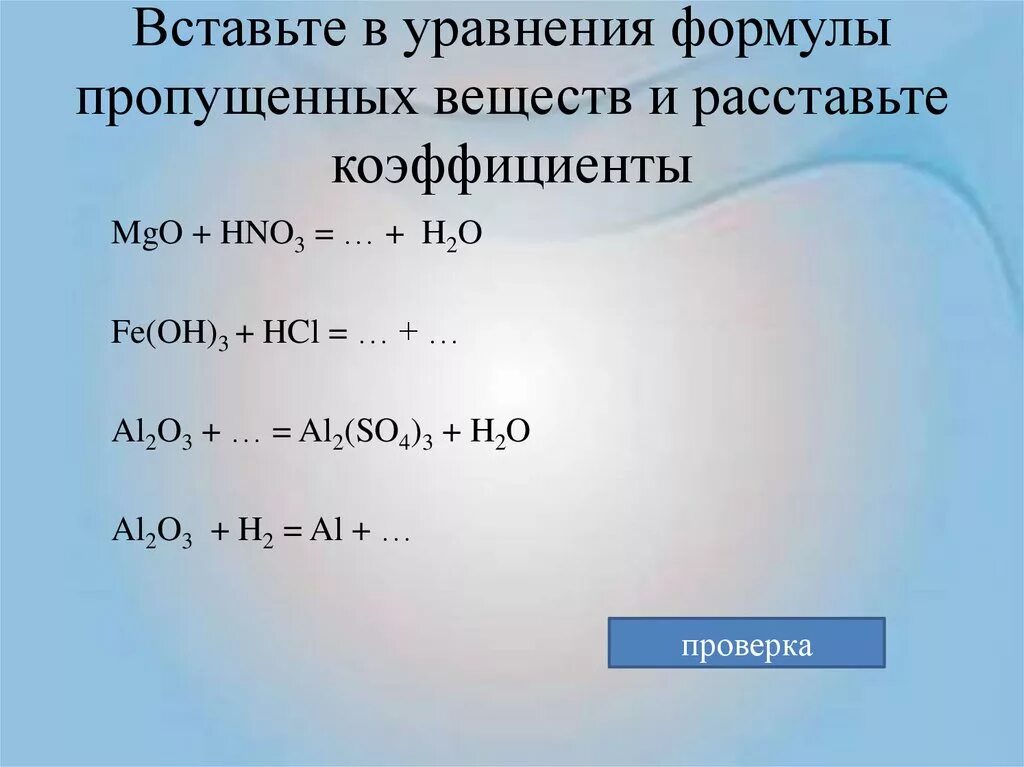 Вставьте в уравнения формулы пропущенных веществ и расставьте коэффициенты

$MgO + HNO_3 = … + H_2O$

$Fe(OH)_3 + HCl = … + …$

$Al_2O_3 + … = Al_2(SO_4)_3 + H_2O$

$Al_2O_3 + H_2 = Al + …$

проверка